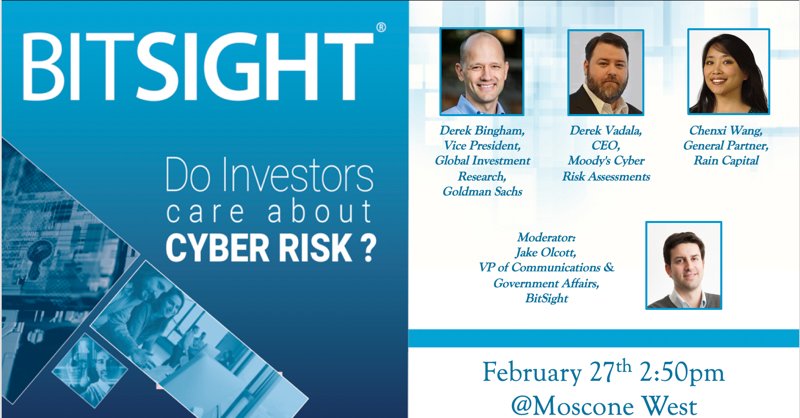 BITSIGHT®

Do Investors care about CYBER RISK ?

Derek Bingham, Vice President, Global Investment Research, Goldman Sachs

Derek Vadala, CEO, Moody's Cyber Risk Assessments

Chenxi Wang, General Partner, Rain Capital

Moderator: Jake Olcott, VP of Communications & Government Affairs, BitSight

February 27$^{th}$ 2:50pm
@Moscone West